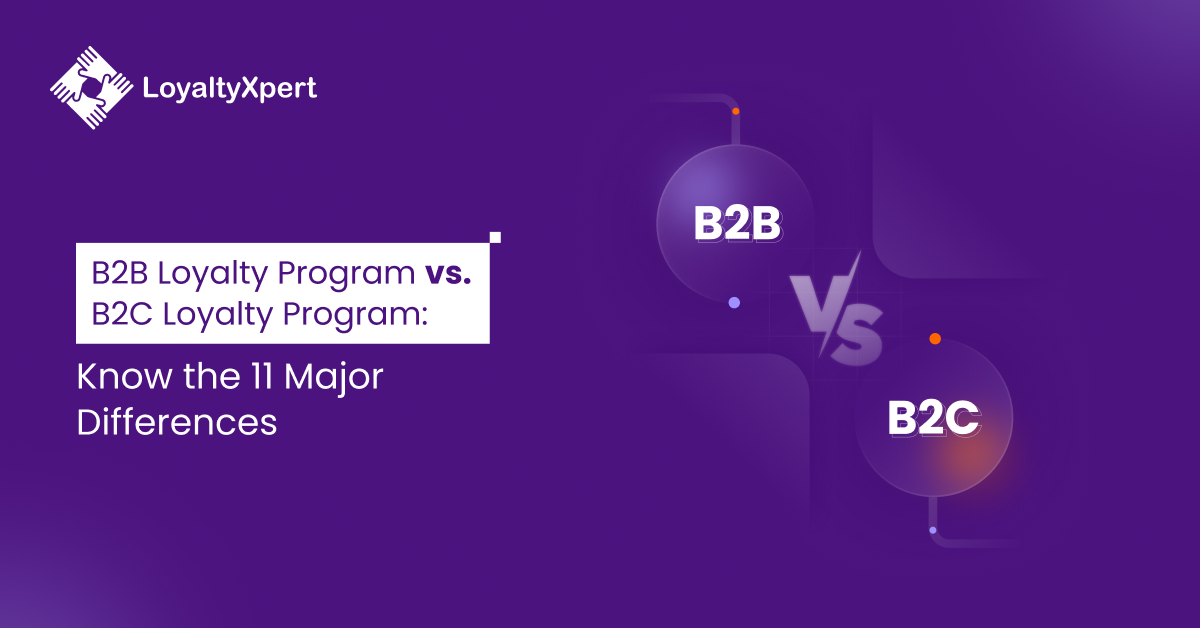 LoyaltyXpert

B2B Loyalty Program vs. B2C Loyalty Program: Know the 11 Major Differences

B2B

VS

B2C